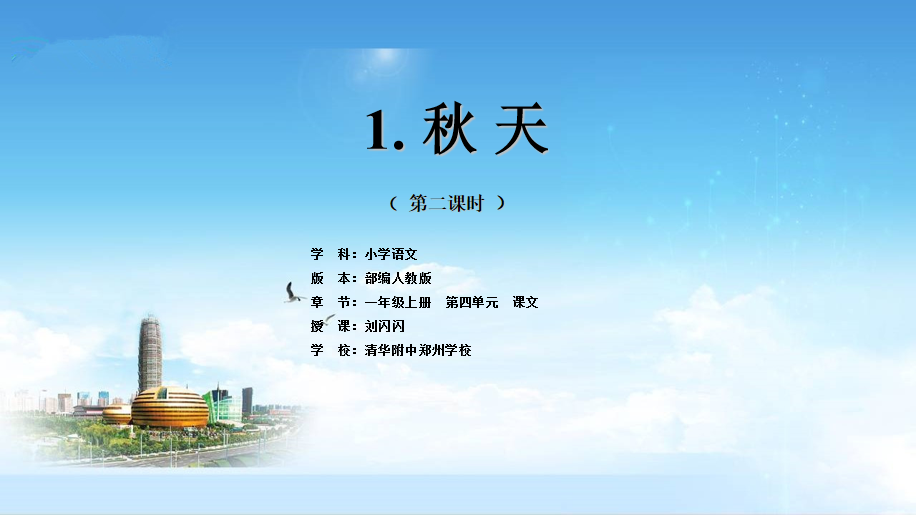 1. 秋 天

（ 第二课时 ）

学　科：小学语文
版　本：部编人教版
章　节：一年级上册　第四单元　课文
授　课：刘闪闪
学　校：清华附中郑州学校